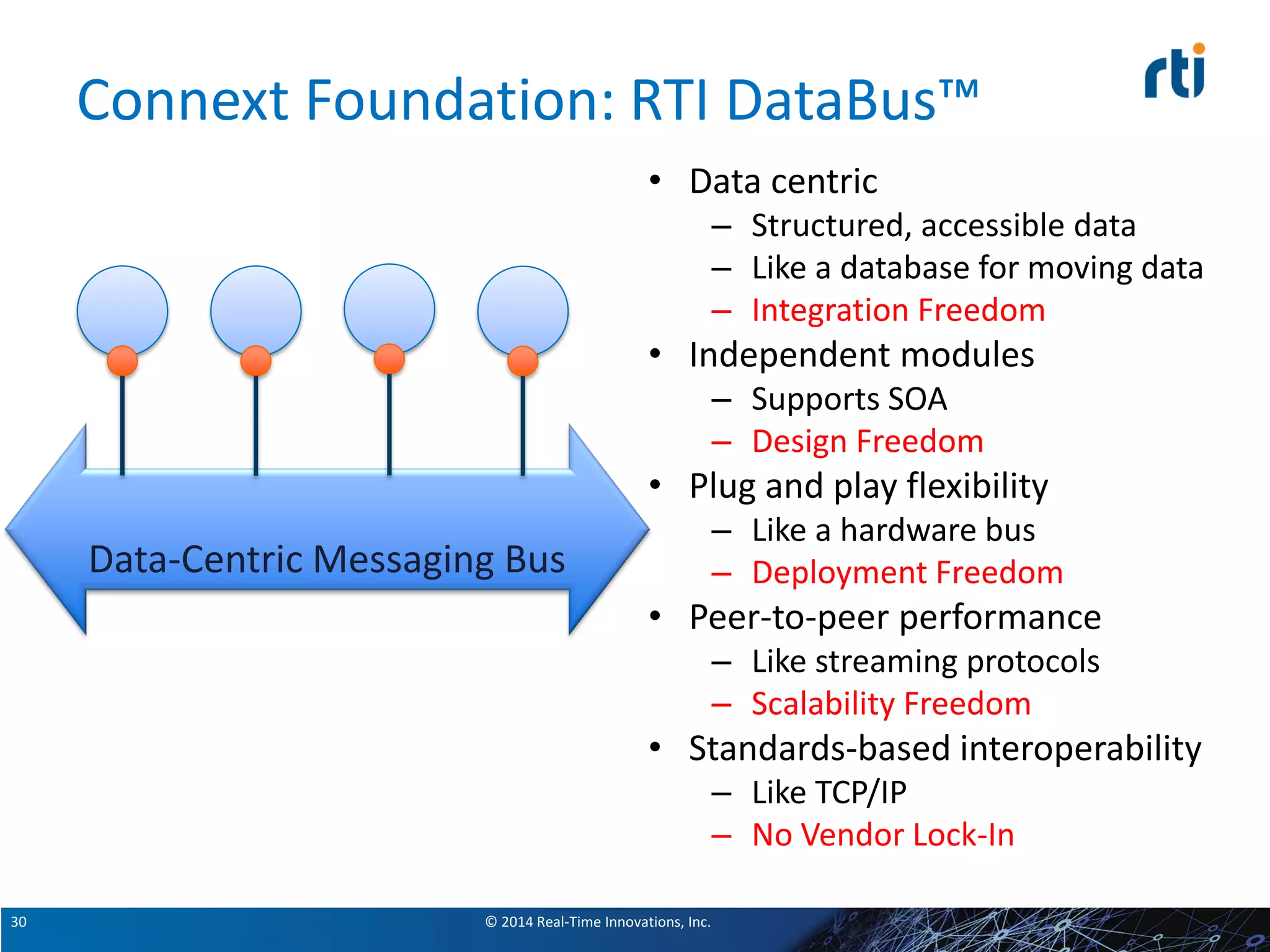 Connext Foundation: RTI DataBus™

rti

Data-Centric Messaging Bus

• Data centric
– Structured, accessible data
– Like a database for moving data
– Integration Freedom
• Independent modules
– Supports SOA
– Design Freedom
• Plug and play flexibility
– Like a hardware bus
– Deployment Freedom
• Peer-to-peer performance
– Like streaming protocols
– Scalability Freedom
• Standards-based interoperability
– Like TCP/IP
– No Vendor Lock-In

30 © 2014 Real-Time Innovations, Inc.